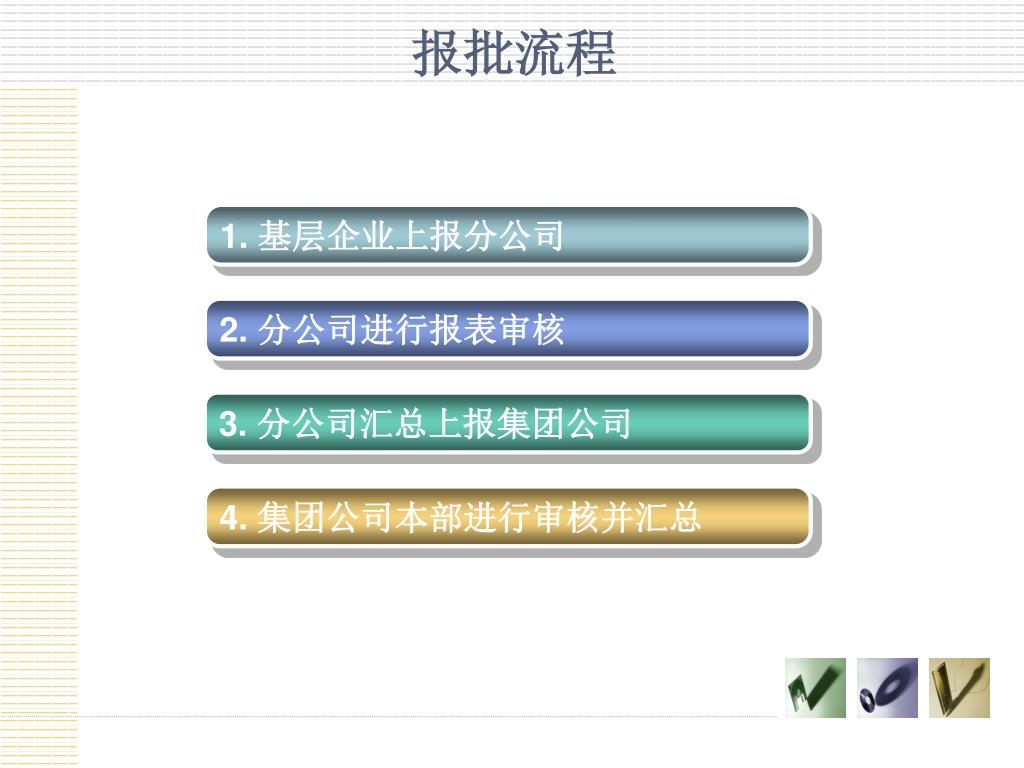 报批流程

1. 基层企业上报分公司

2. 分公司进行报表审核

3. 分公司汇总上报集团公司

4. 集团公司本部进行审核并汇总